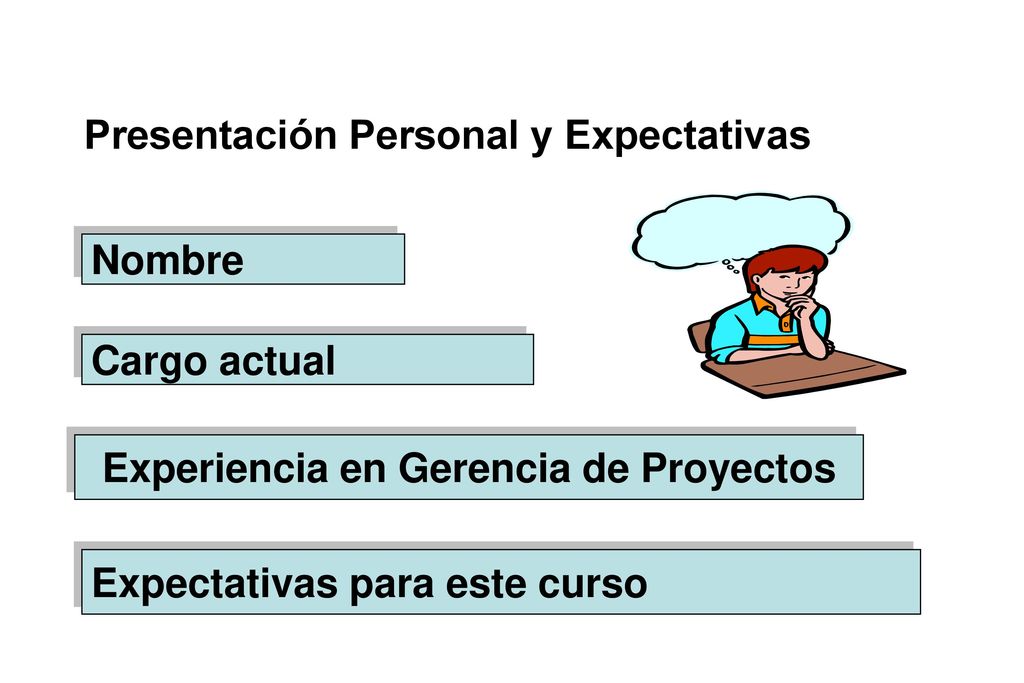 Presentación Personal y Expectativas

Nombre

Cargo actual

Experiencia en Gerencia de Proyectos

Expectativas para este curso